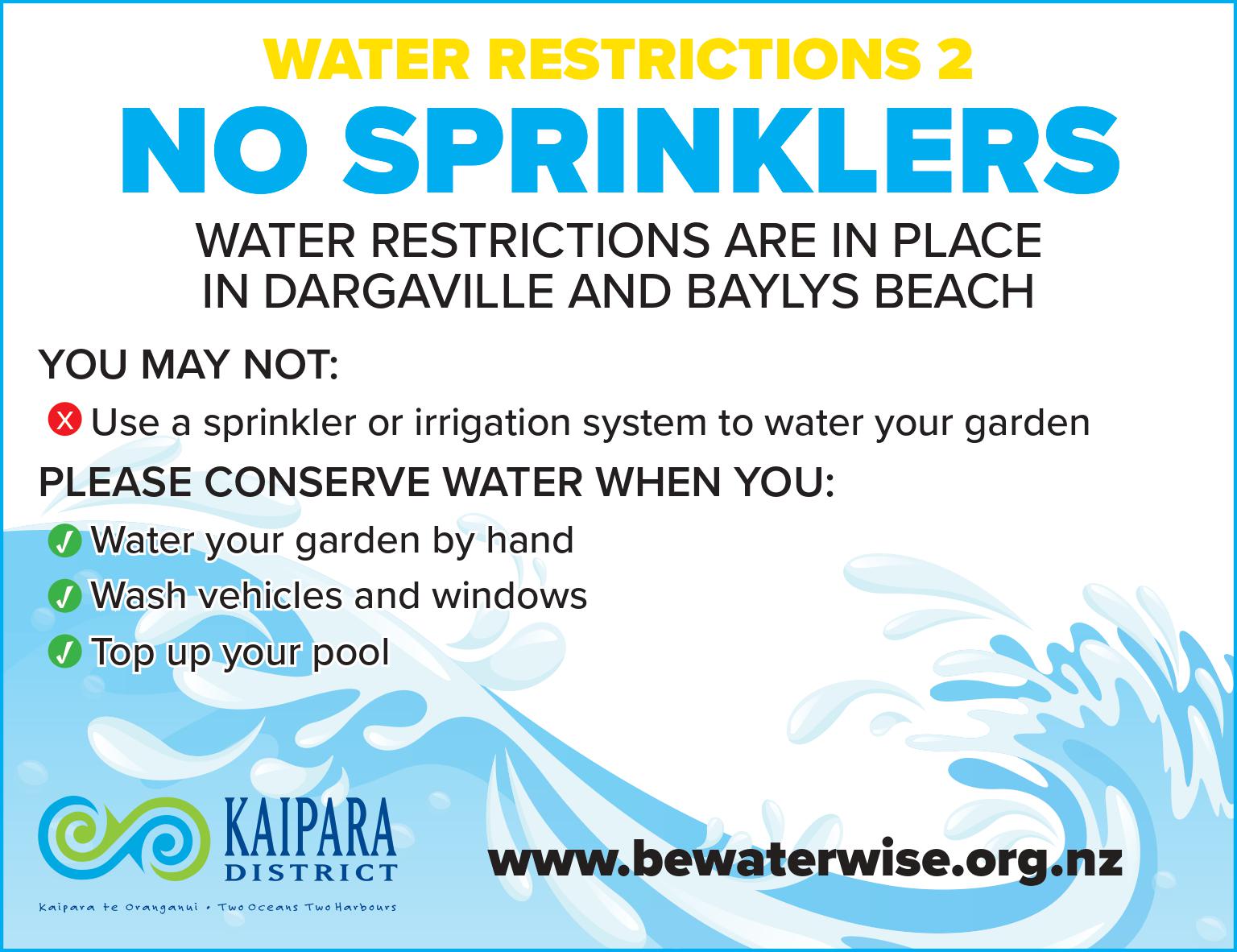 WATER RESTRICTIONS 2

NO SPRINKLERS

WATER RESTRICTIONS ARE IN PLACE IN DARGAVILLE AND BAYLYS BEACH

YOU MAY NOT:

X Use a sprinkler or irrigation system to water your garden

PLEASE CONSERVE WATER WHEN YOU:

✓ Water your garden by hand

✓ Wash vehicles and windows

✓ Top up your pool

KAIPARA DISTRICT

Kaipara te Oranganui • Two Oceans Two Harbours

www.bewaterwise.org.nz